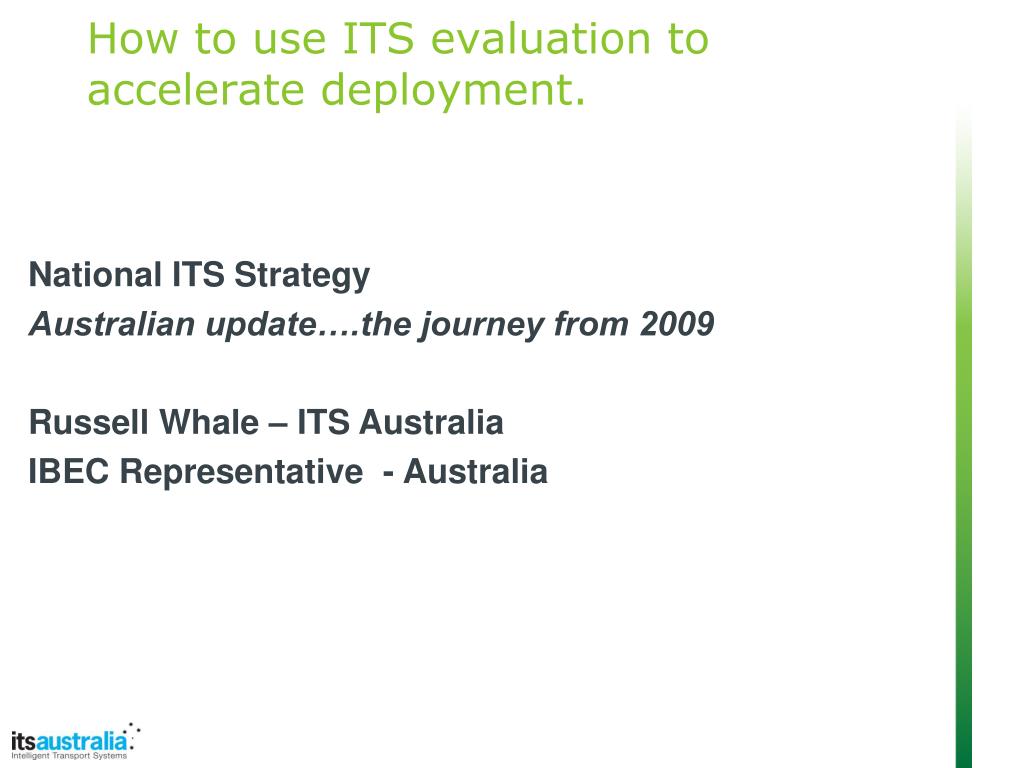 How to use ITS evaluation to accelerate deployment.

National ITS Strategy

Australian update….the journey from 2009

Russell Whale – ITS Australia

IBEC Representative - Australia

itsaustralia
Intelligent Transport Systems